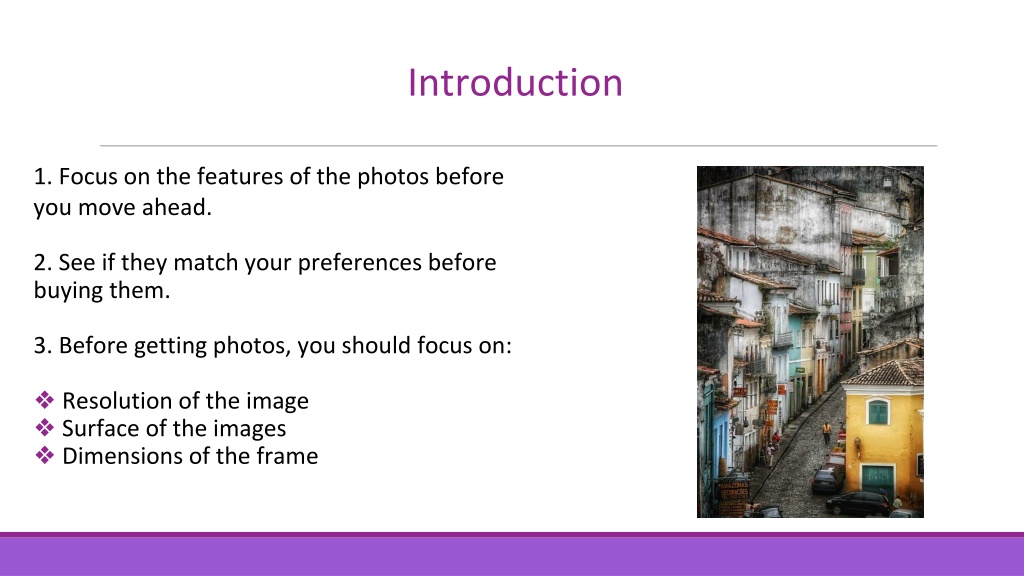 Introduction

1. Focus on the features of the photos before you move ahead.

2. See if they match your preferences before buying them.

3. Before getting photos, you should focus on:

❖ Resolution of the image
❖ Surface of the images
❖ Dimensions of the frame